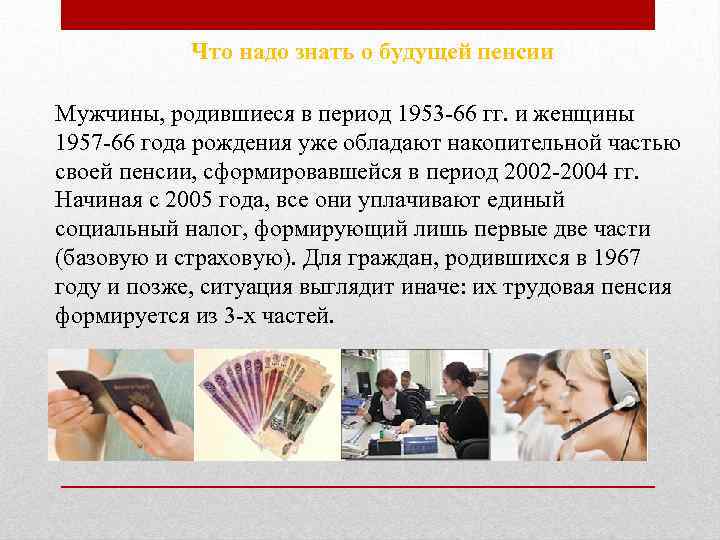 Что надо знать о будущей пенсии

Мужчины, родившиеся в период 1953-66 гг. и женщины 1957-66 года рождения уже обладают накопительной частью своей пенсии, сформировавшейся в период 2002-2004 гг. Начиная с 2005 года, все они уплачивают единый социальный налог, формирующий лишь первые две части (базовую и страховую). Для граждан, родившихся в 1967 году и позже, ситуация выглядит иначе: их трудовая пенсия формируется из 3-х частей.